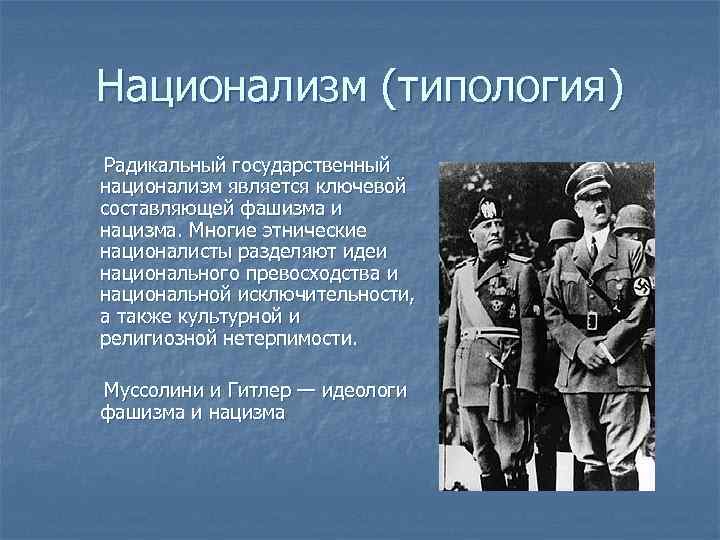 Национализм (типология)

Радикальный государственный национализм является ключевой составляющей фашизма и нацизма. Многие этнические националисты разделяют идеи национального превосходства и национальной исключительности, а также культурной и религиозной нетерпимости.

Муссолини и Гитлер — идеологи фашизма и нацизма